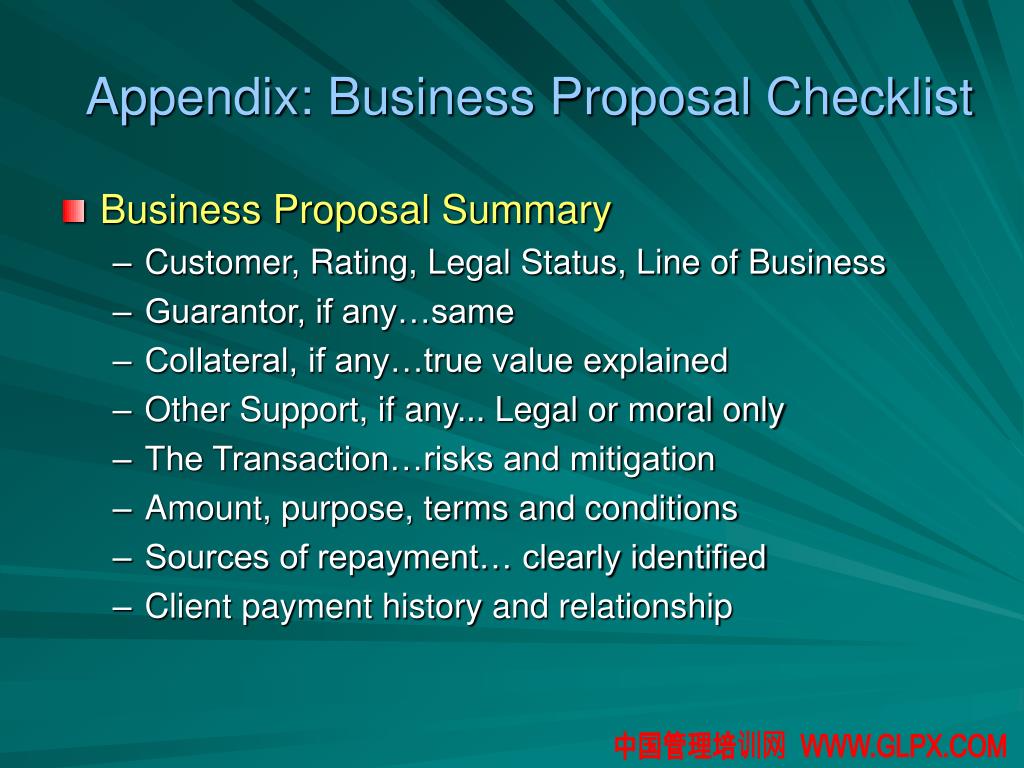 Appendix: Business Proposal Checklist

Business Proposal Summary
– Customer, Rating, Legal Status, Line of Business
– Guarantor, if any…same
– Collateral, if any…true value explained
– Other Support, if any... Legal or moral only
– The Transaction…risks and mitigation
– Amount, purpose, terms and conditions
– Sources of repayment… clearly identified
– Client payment history and relationship

中国管理培训网 WWW.GLPX.COM